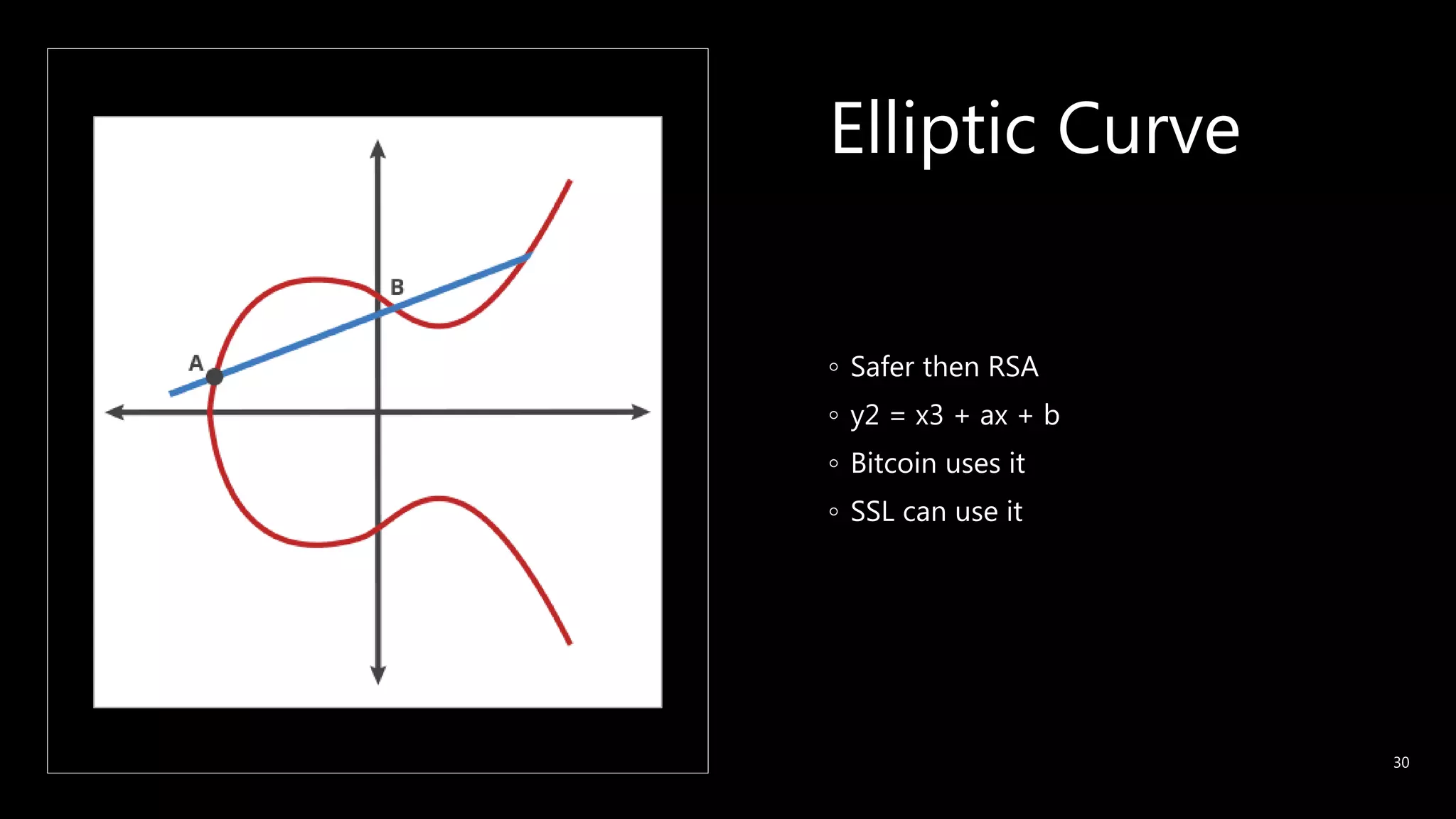 B

A

Elliptic Curve

◦ Safer then RSA
◦ y2 = x3 + ax + b
◦ Bitcoin uses it
◦ SSL can use it

30